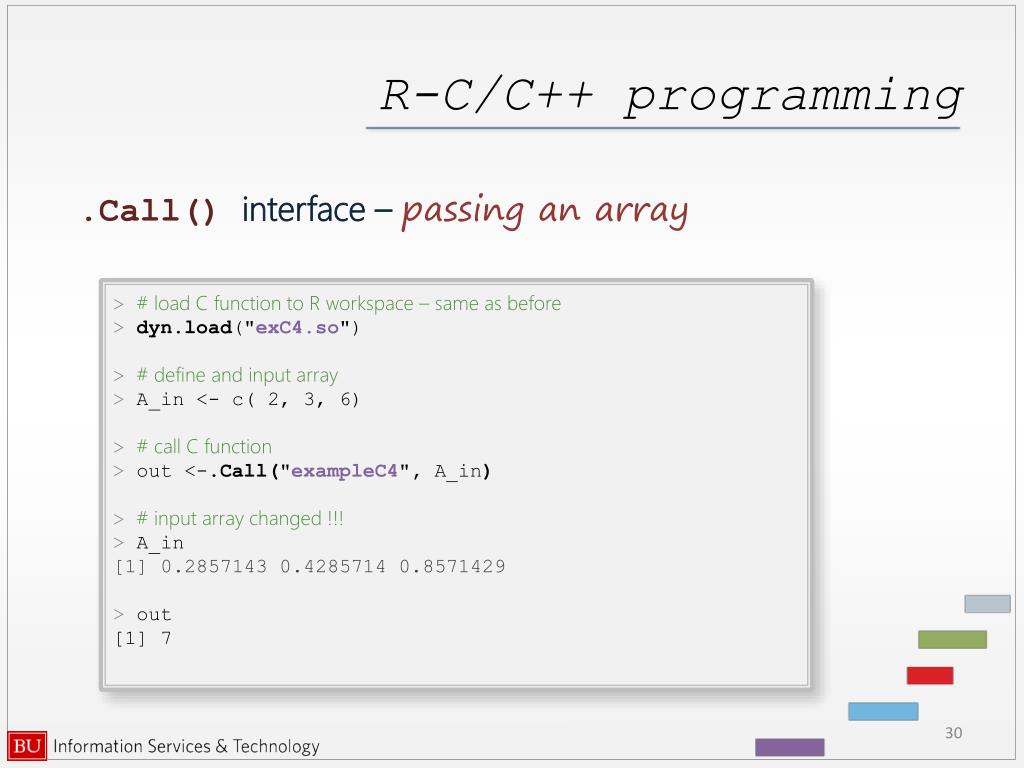 R-C/C++ programming

.Call() interface – passing an array

> # load C function to R workspace – same as before
> dyn.load("exC4.so")

> # define and input array
> A_in <- c( 2, 3, 6)

> # call C function
> out <-.Call("exampleC4", A_in)

> # input array changed !!!
> A_in
[1] 0.2857143 0.4285714 0.8571429

> out
[1] 7

BU Information Services & Technology

30